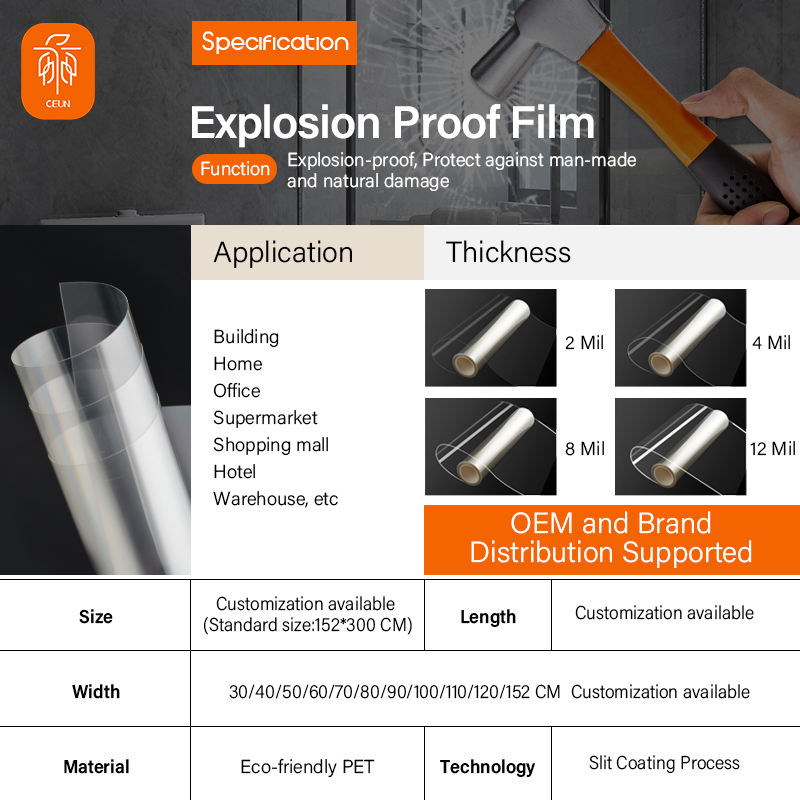 CEUN

Specification

Explosion Proof Film

Function Explosion-proof, Protect against man-made and natural damage

Application

Building
Home
Office
Supermarket
Shopping mall
Hotel
Warehouse, etc

Thickness

2 Mil
4 Mil
8 Mil
12 Mil

OEM and Brand Distribution Supported

| Size | Customization available (Standard size:152*300 CM) | Length | Customization available |
|---|---|---|---|
| Width | 30/40/50/60/70/80/90/100/110/120/152 CM Customization available | | |
| Material | Eco-friendly PET | Technology | Slit Coating Process |